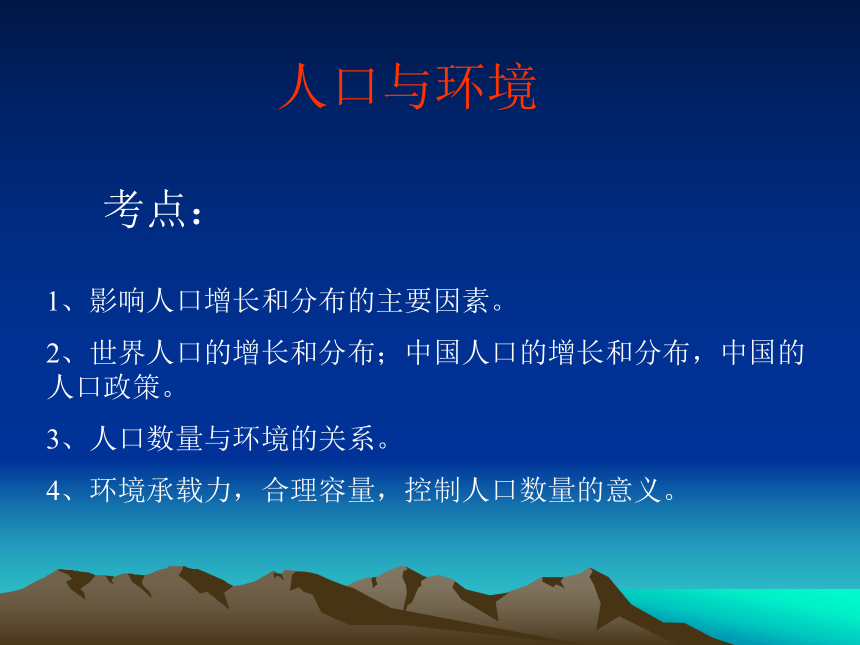 人口与环境

考点：

1、影响人口增长和分布的主要因素。

2、世界人口的增长和分布；中国人口的增长和分布，中国的人口政策。

3、人口数量与环境的关系。

4、环境承载力，合理容量，控制人口数量的意义。